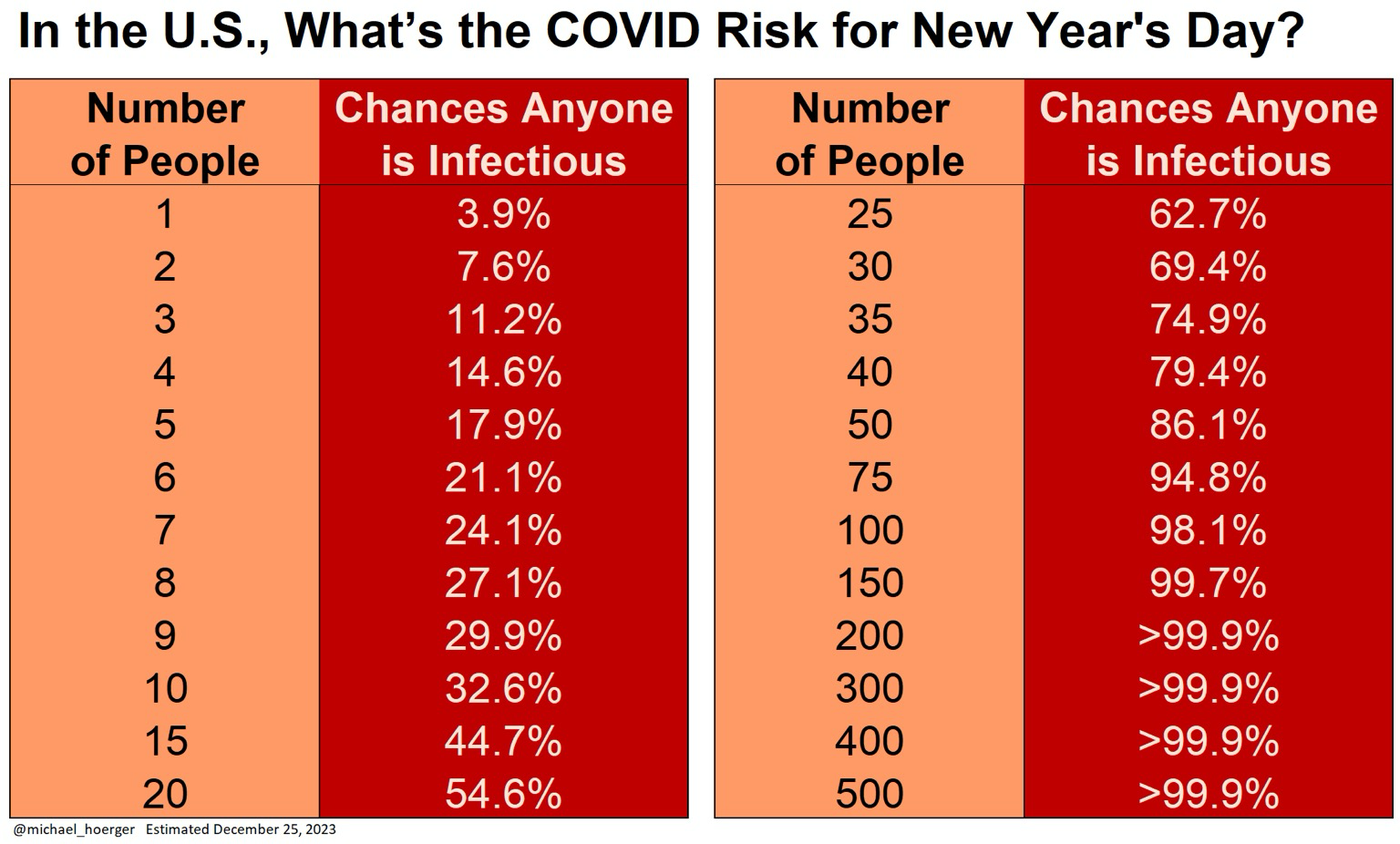 In the U.S., What's the COVID Risk for New Year's Day?

| Number of People | Chances Anyone is Infectious |
|---|---|
| 1 | 3.9% |
| 2 | 7.6% |
| 3 | 11.2% |
| 4 | 14.6% |
| 5 | 17.9% |
| 6 | 21.1% |
| 7 | 24.1% |
| 8 | 27.1% |
| 9 | 29.9% |
| 10 | 32.6% |
| 15 | 44.7% |
| 20 | 54.6% |

| Number of People | Chances Anyone is Infectious |
|---|---|
| 25 | 62.7% |
| 30 | 69.4% |
| 35 | 74.9% |
| 40 | 79.4% |
| 50 | 86.1% |
| 75 | 94.8% |
| 100 | 98.1% |
| 150 | 99.7% |
| 200 | >99.9% |
| 300 | >99.9% |
| 400 | >99.9% |
| 500 | >99.9% |

@michael_hoerger Estimated December 25, 2023